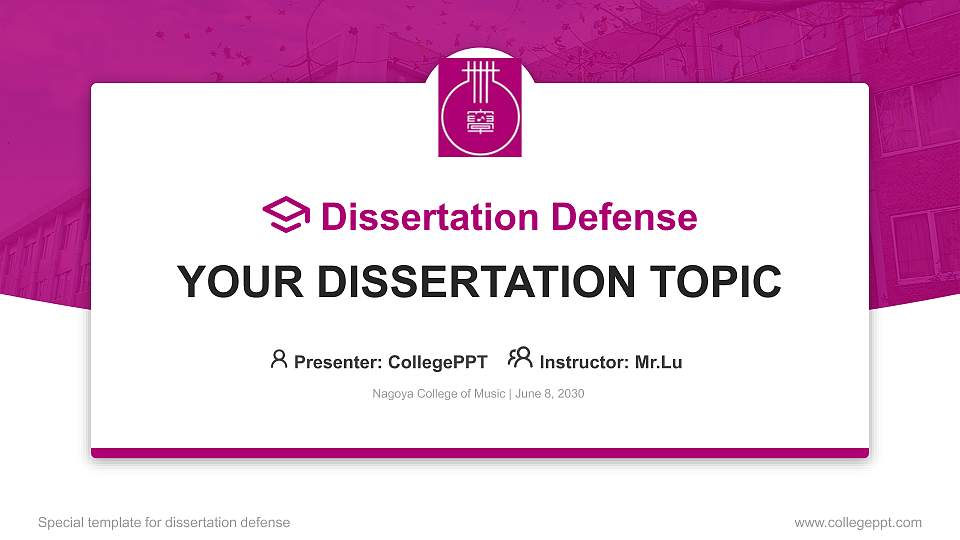 Dissertation Defense

YOUR DISSERTATION TOPIC

Presenter: CollegePPT Instructor: Mr.Lu

Nagoya College of Music | June 8, 2030

Special template for dissertation defense

www.collegeppt.com